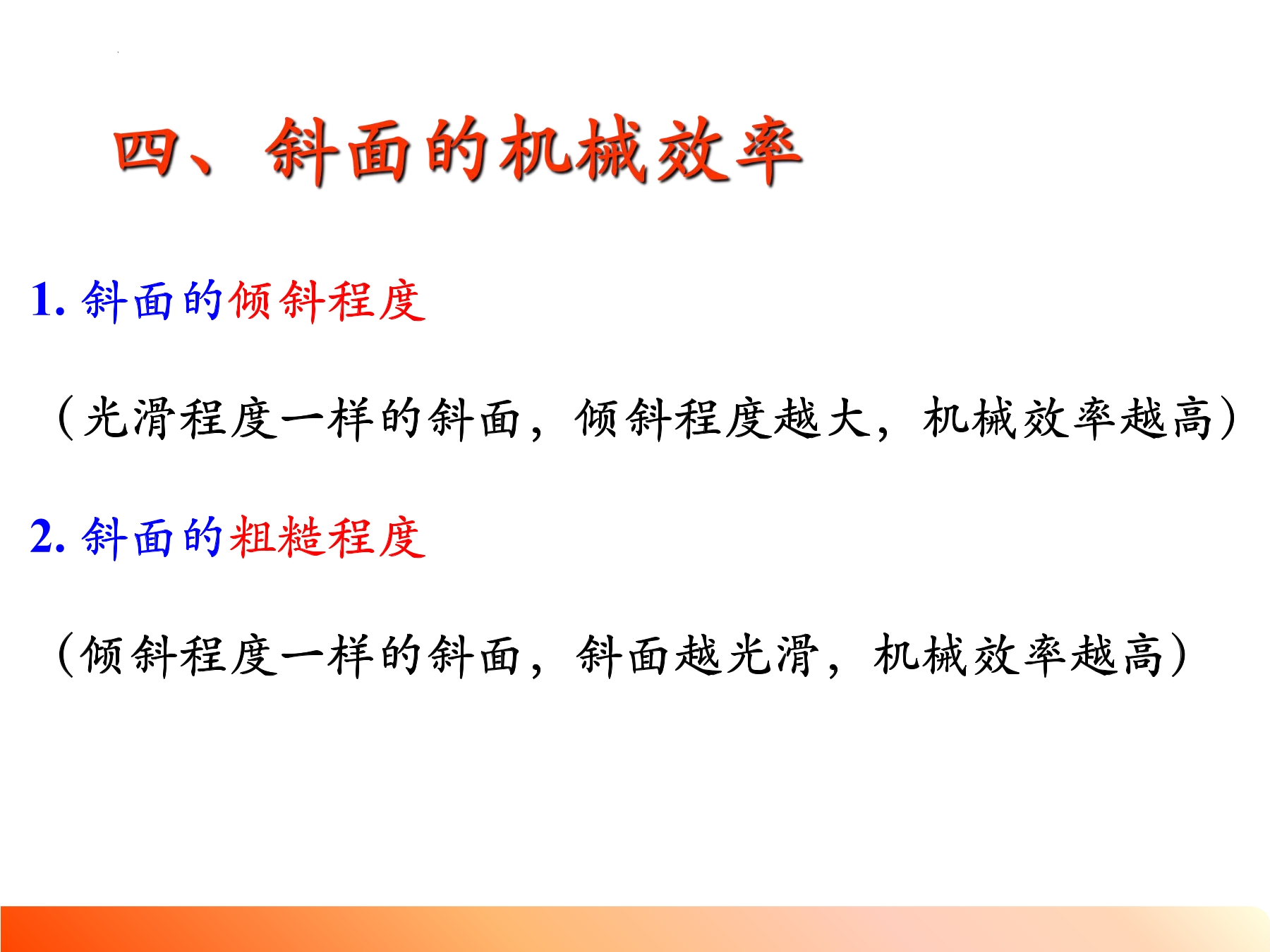 四、斜面的机械效率

1. 斜面的倾斜程度

（光滑程度一样的斜面，倾斜程度越大，机械效率越高）

2. 斜面的粗糙程度

（倾斜程度一样的斜面，斜面越光滑，机械效率越高）